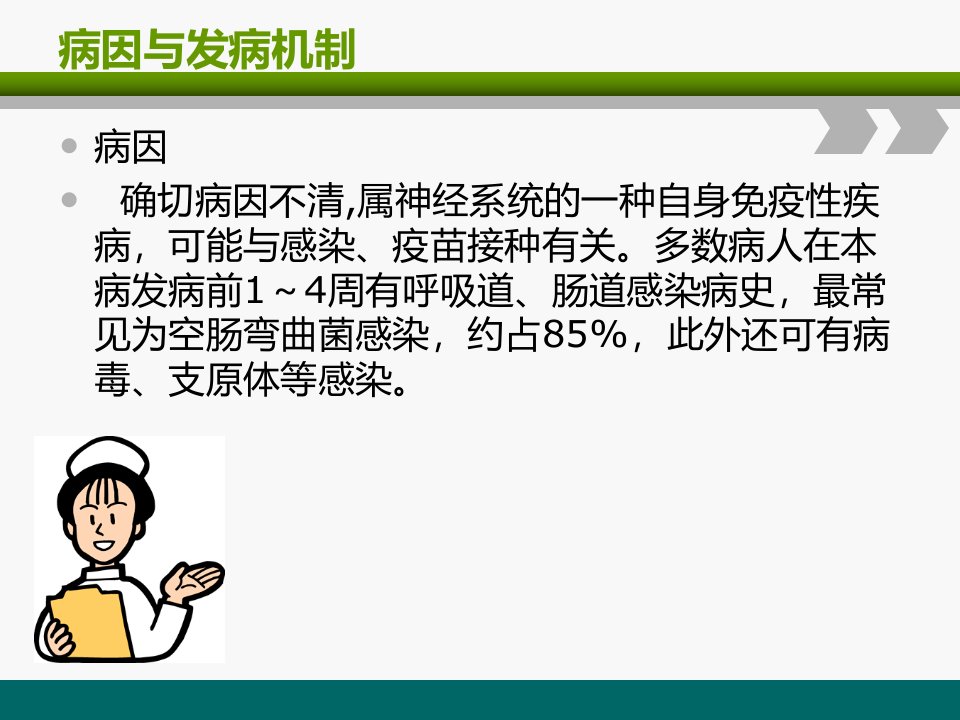 病因与发病机制

• 病因

• 确切病因不清,属神经系统的一种自身免疫性疾病，可能与感染、疫苗接种有关。多数病人在本病发病前1～4周有呼吸道、肠道感染病史，最常见为空肠弯曲菌感染，约占85%，此外还可有病毒、支原体等感染。